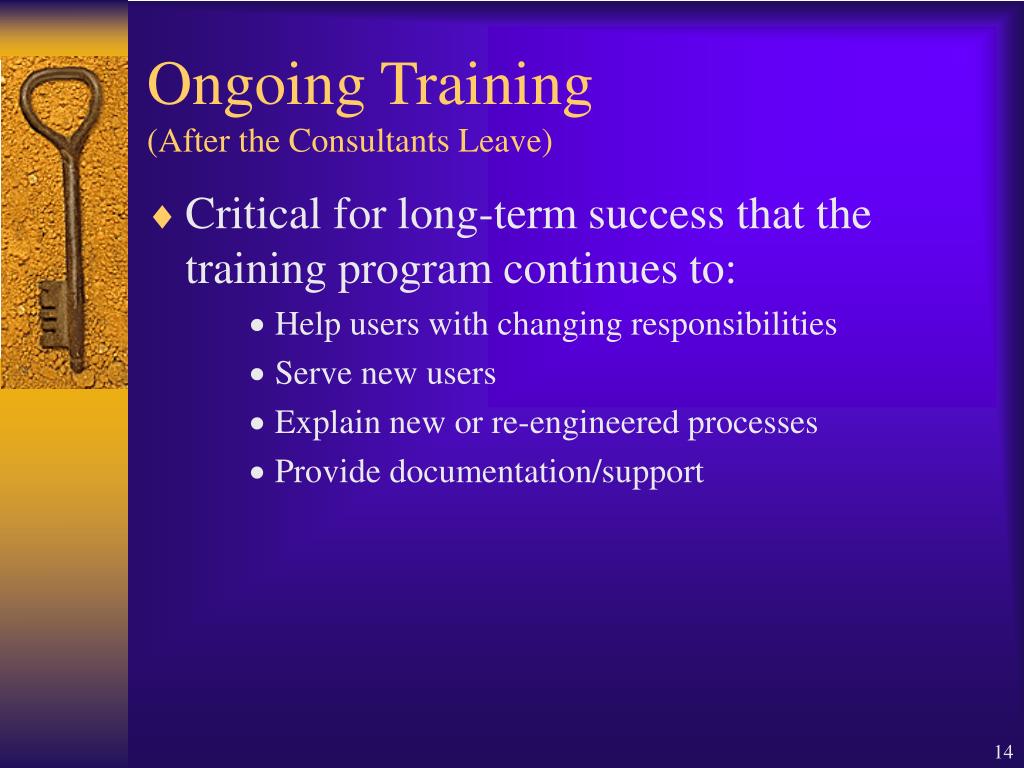 Ongoing Training
(After the Consultants Leave)

♦ Critical for long-term success that the training program continues to:

• Help users with changing responsibilities
• Serve new users
• Explain new or re-engineered processes
• Provide documentation/support

14